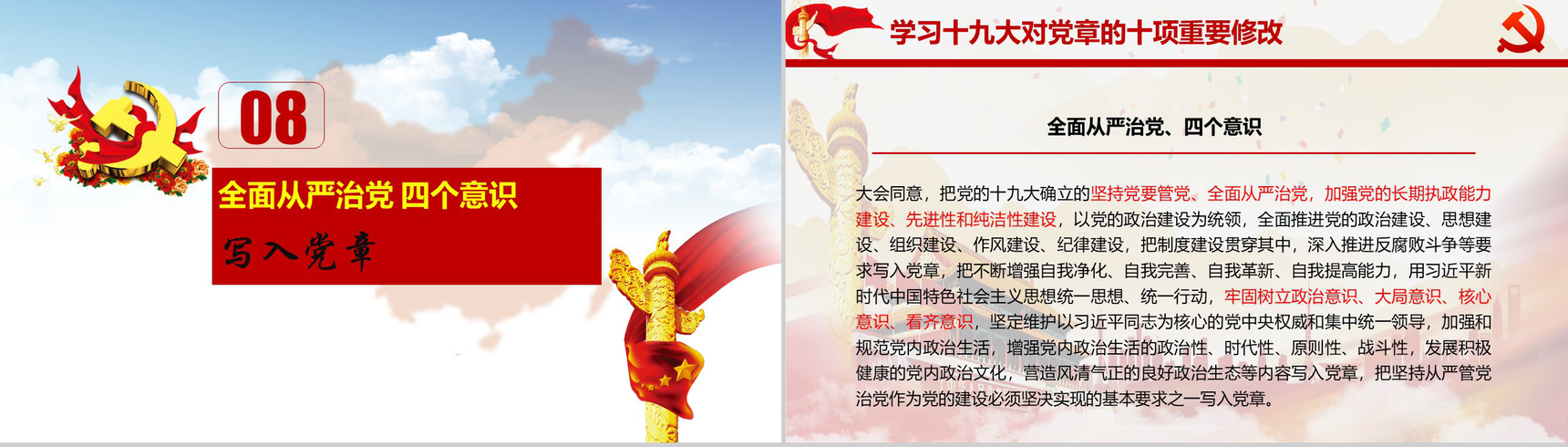 08

全面从严治党 四个意识

写入党章

学习十九大对党章的十项重要修改

全面从严治党、四个意识

大会同意，把党的十九大确立的坚持党要管党、全面从严治党，加强党的长期执政能力建设、先进性和纯洁性建设，以党的政治建设为统领，全面推进党的政治建设、思想建设、组织建设、作风建设、纪律建设，把制度建设贯穿其中，深入推进反腐败斗争等要求写入党章，把不断增强自我净化、自我完善、自我革新、自我提高能力，用习近平新时代中国特色社会主义思想统一思想、统一行动，牢固树立政治意识、大局意识、核心意识、看齐意识，坚定维护以习近平同志为核心的党中央权威和集中统一领导，加强和规范党内政治生活，增强党内政治生活的政治性、时代性、原则性、战斗性，发展积极健康的党内政治文化，营造风清气正的良好政治生态等内容写入党章，把坚持从严管党治党作为党的建设必须坚决实现的基本要求之一写入党章。